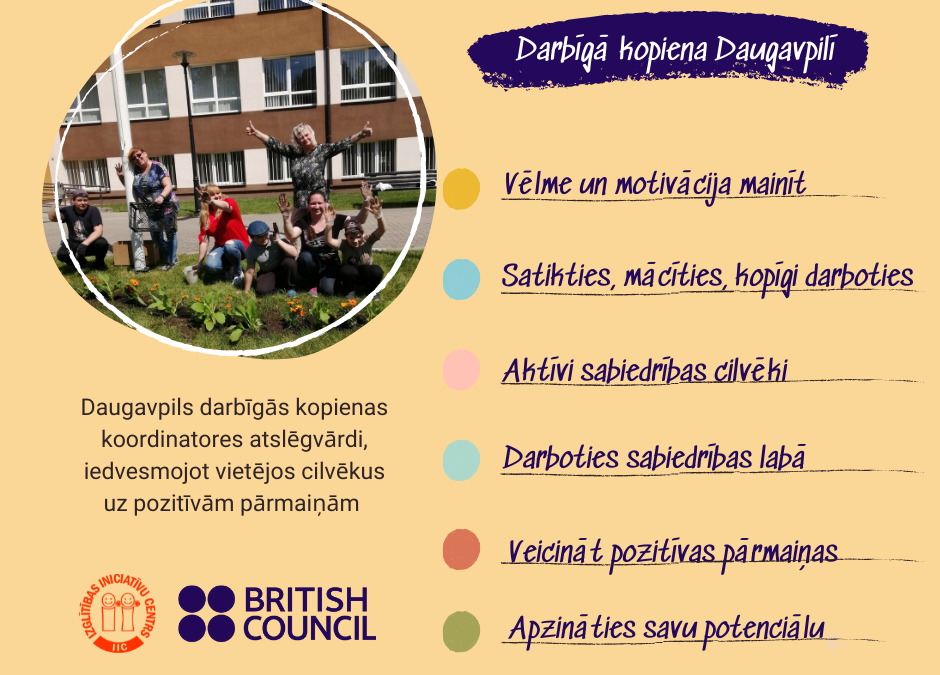 Darbīgā kopiena Daugavpilī

Vēlme un motivācija mainīt

Satikties, mācīties, kopīgi darboties

Aktīvi sabiedrības cilvēki

Darboties sabiedrības labā

Veicināt pozitīvas pārmaiņas

Apzināties savu potenciālu

Daugavpils darbīgās kopienas koordinatores atslēgvārdi, iedvesmojot vietējos cilvēkus uz pozitīvām pārmaiņām

IZGLĪTĪBAS INICIATĪVU CENTRS IIC

BRITISH COUNCIL